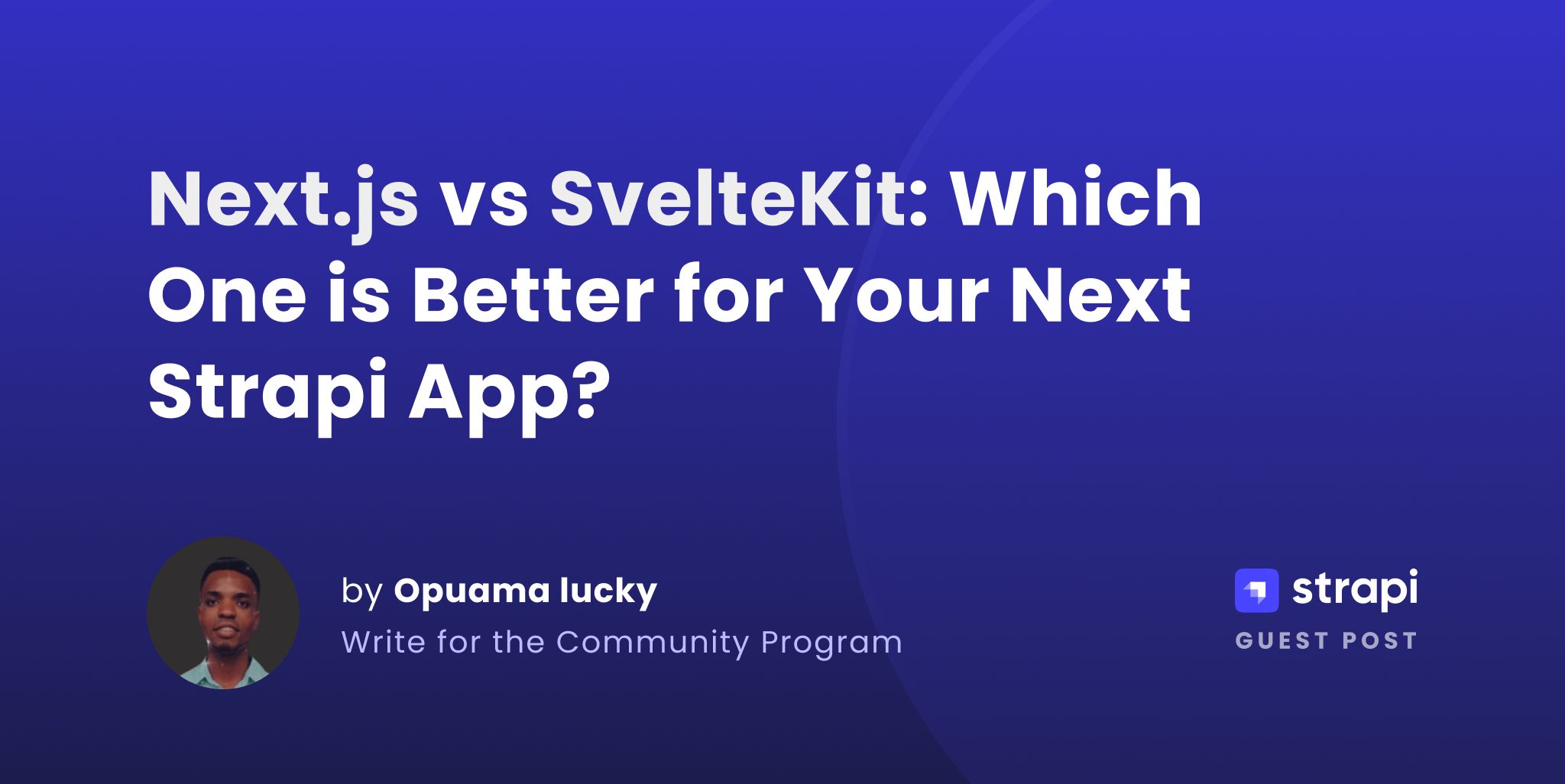 Next.js vs SvelteKit: Which One is Better for Your Next Strapi App?

by Opuama lucky
Write for the Community Program

strapi
GUEST POST